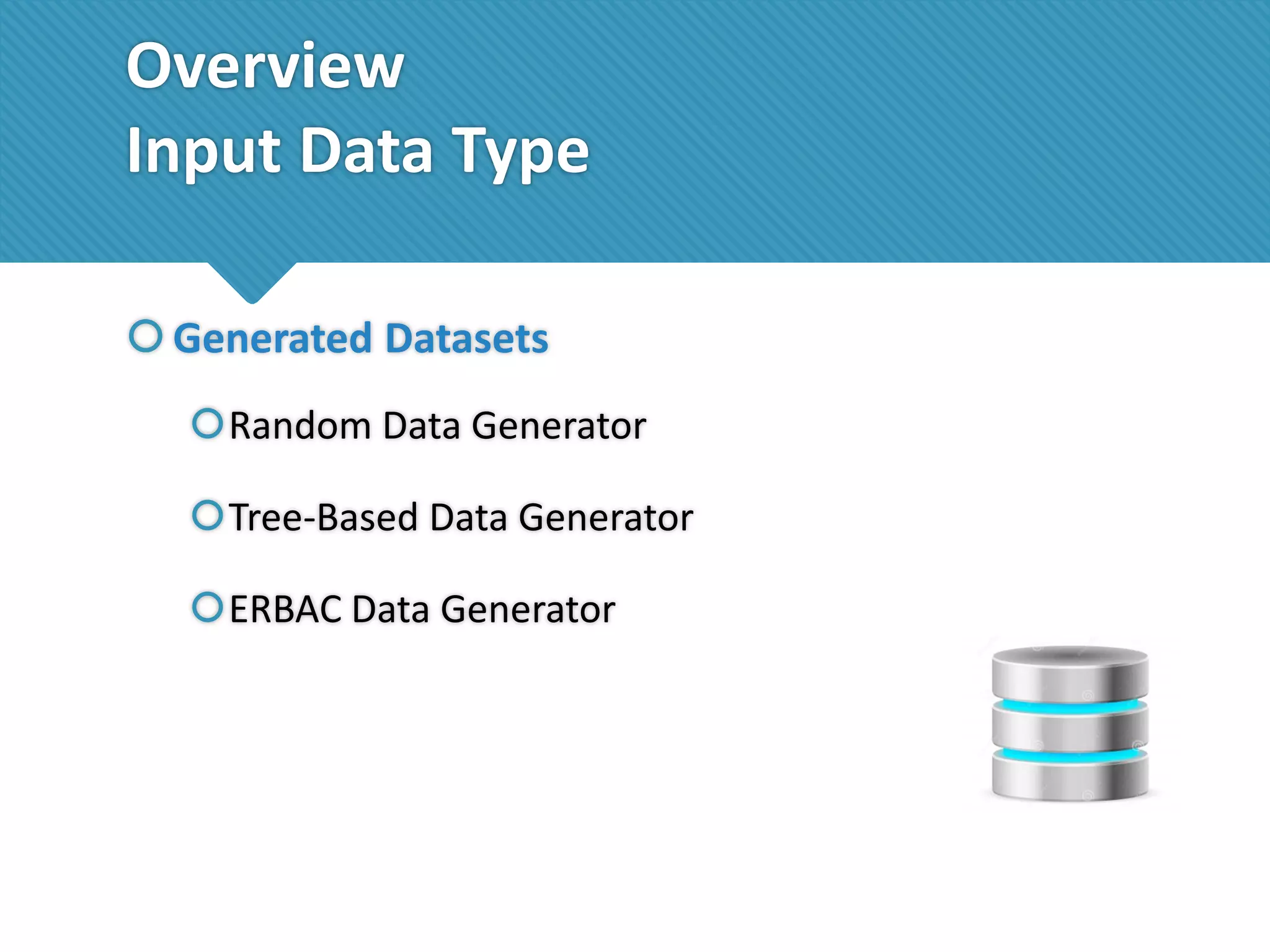 Overview
Input Data Type

Generated Datasets

Random Data Generator

Tree-Based Data Generator

ERBAC Data Generator